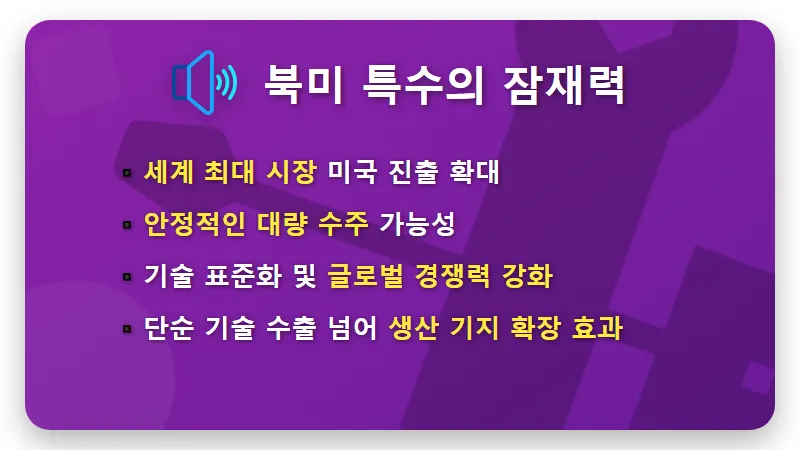 북미 특수의 잠재력

▪ 세계 최대 시장 미국 진출 확대
▪ 안정적인 대량 수주 가능성
▪ 기술 표준화 및 글로벌 경쟁력 강화
▪ 단순 기술 수출 넘어 생산 기지 확장 효과